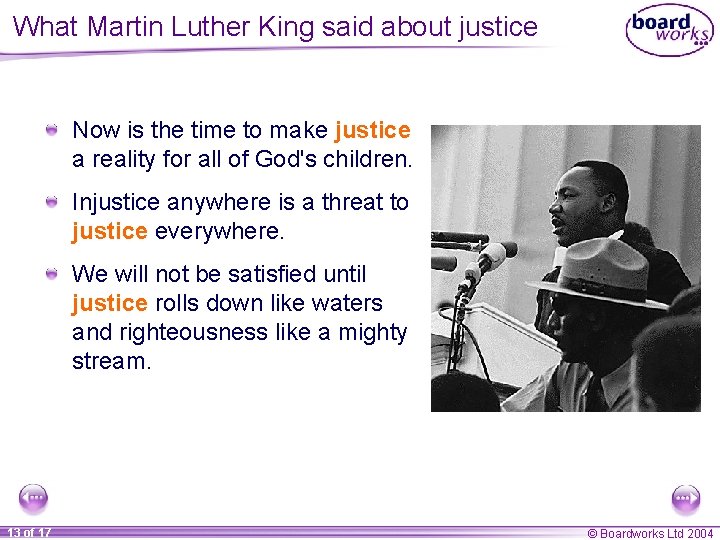 What Martin Luther King said about justice

board works

Now is the time to make justice a reality for all of God's children.

Injustice anywhere is a threat to justice everywhere.

We will not be satisfied until justice rolls down like waters and righteousness like a mighty stream.

13 of 17

© Boardworks Ltd 2004